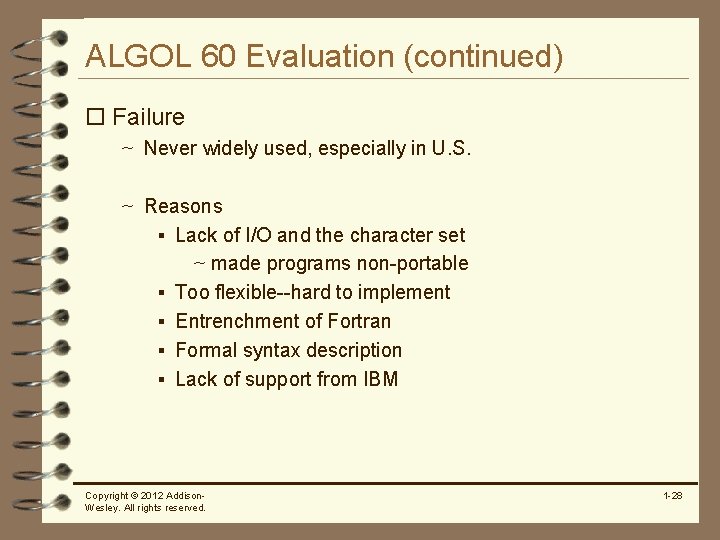 ALGOL 60 Evaluation (continued)

☐ Failure

~ Never widely used, especially in U.S.

~ Reasons

▪ Lack of I/O and the character set

~ made programs non-portable

▪ Too flexible--hard to implement

▪ Entrenchment of Fortran

▪ Formal syntax description

▪ Lack of support from IBM

Copyright © 2012 Addison-Wesley. All rights reserved.

1-28